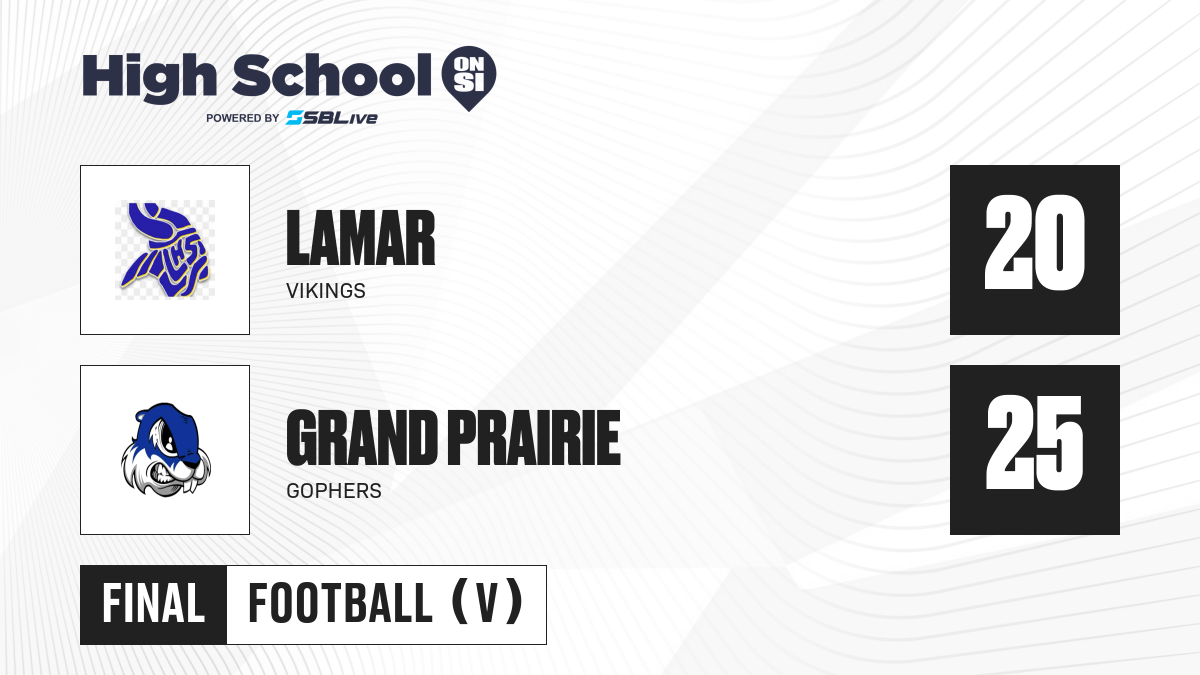 High School ON SI
POWERED BY SBLive

LHS

LAMAR
VIKINGS

20

GRAND PRAIRIE
GOPHERS

25

FINAL FOOTBALL (V)